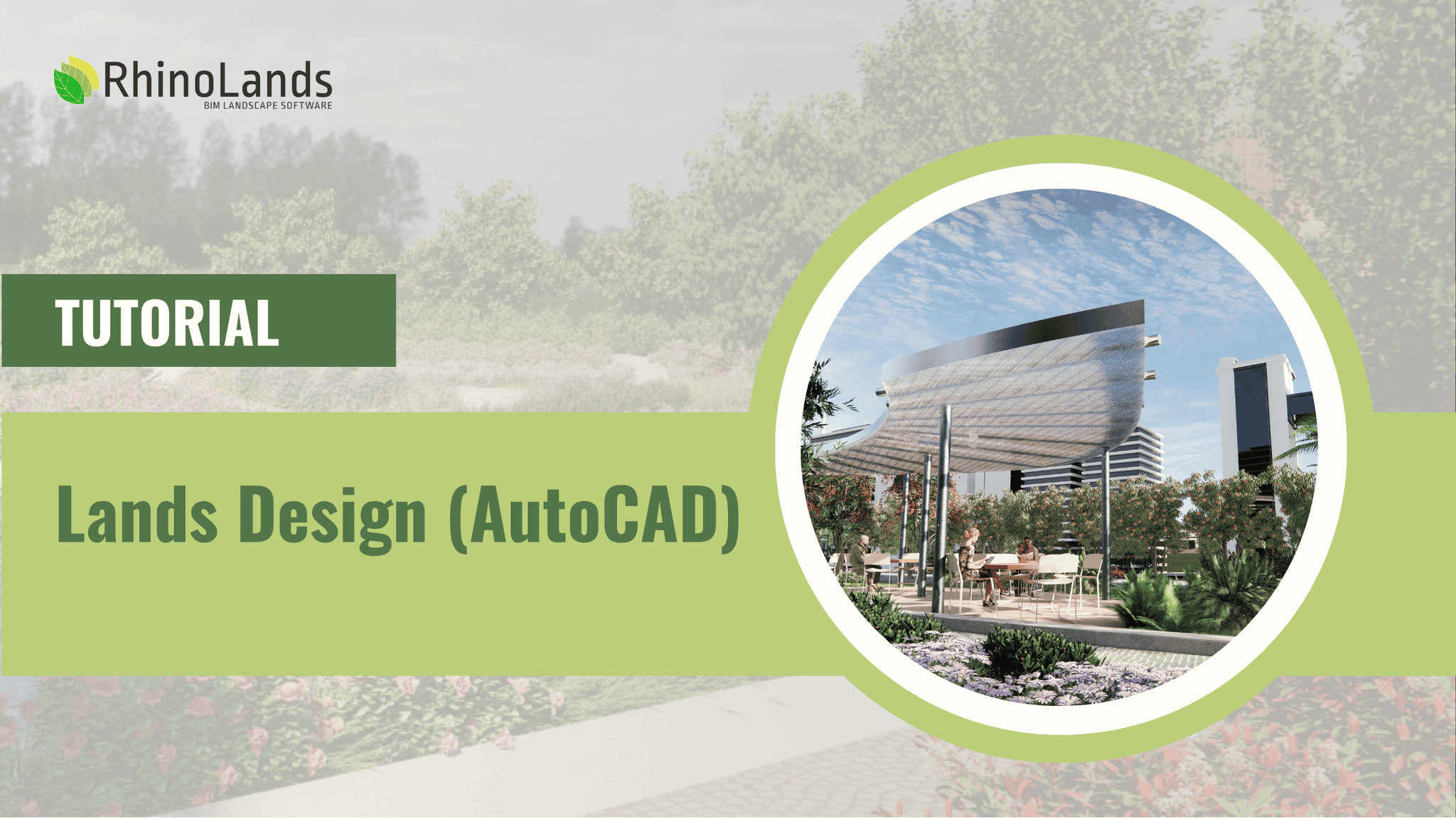 RhinoLands
BIM LANDSCAPE SOFTWARE

TUTORIAL

Lands Design (AutoCAD)